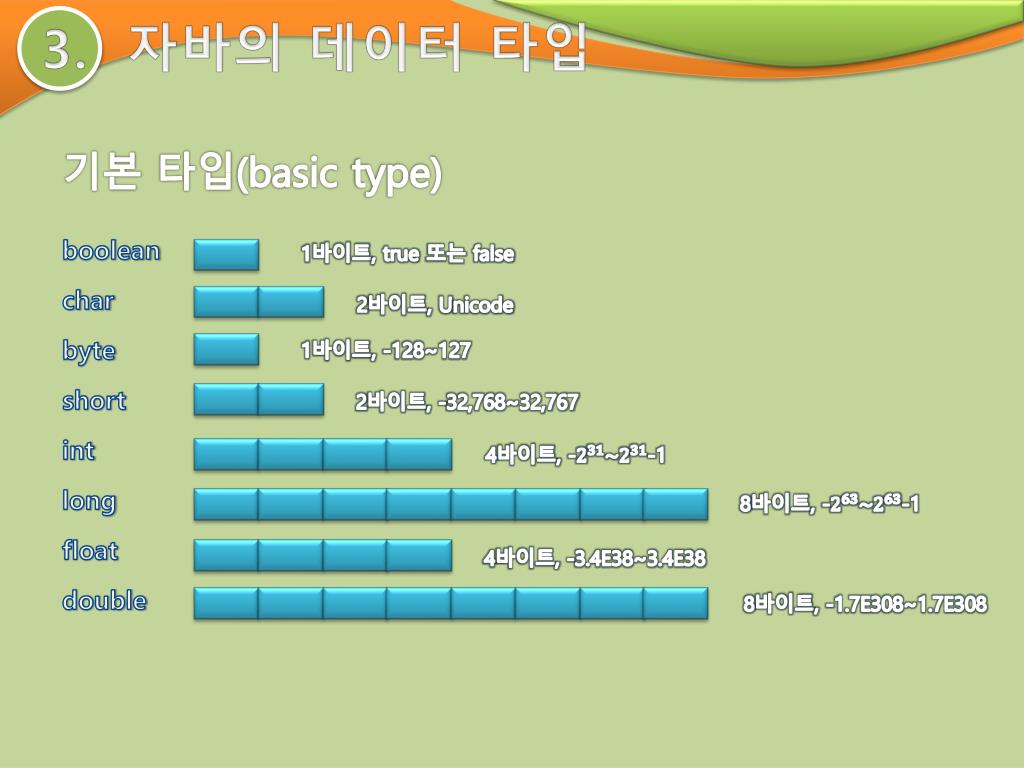 3. 자바의 데이터 타입

기본 타입(basic type)

boolean 1바이트, true 또는 false

char 2바이트, Unicode

byte 1바이트, -128~127

short 2바이트, -32,768~32,767

int 4바이트, $-2^{31}$~$2^{31}-1$

long 8바이트, $-2^{63}$~$2^{63}-1$

float 4바이트, -3.4E38~3.4E38

double 8바이트, -1.7E308~1.7E308